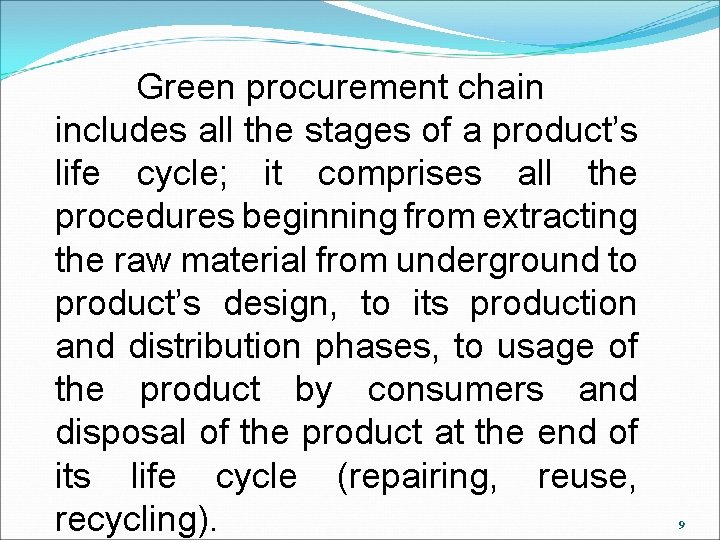 Green procurement chain includes all the stages of a product’s life cycle; it comprises all the procedures beginning from extracting the raw material from underground to product’s design, to its production and distribution phases, to usage of the product by consumers and disposal of the product at the end of its life cycle (repairing, reuse, recycling).

9